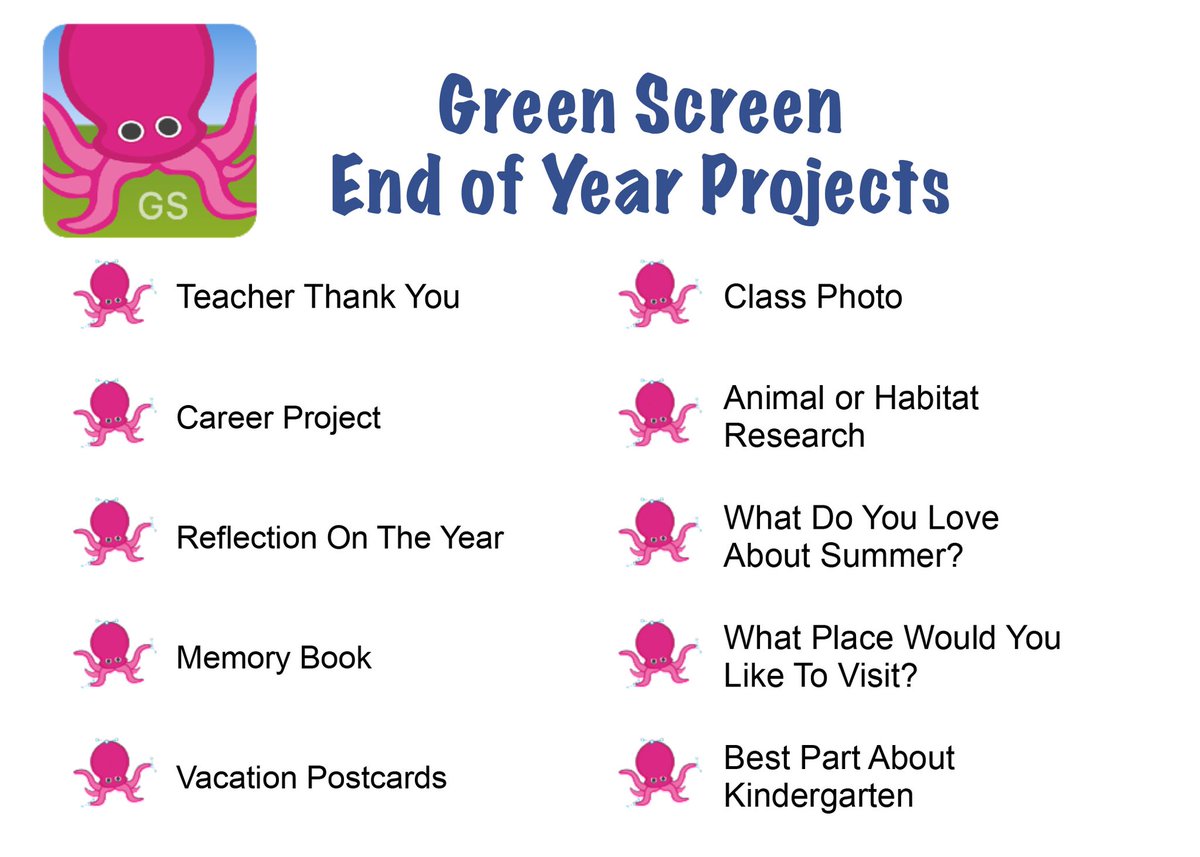 GS

Green Screen
End of Year Projects

Teacher Thank You

Career Project

Reflection On The Year

Memory Book

Vacation Postcards

Class Photo

Animal or Habitat Research

What Do You Love About Summer?

What Place Would You Like To Visit?

Best Part About Kindergarten